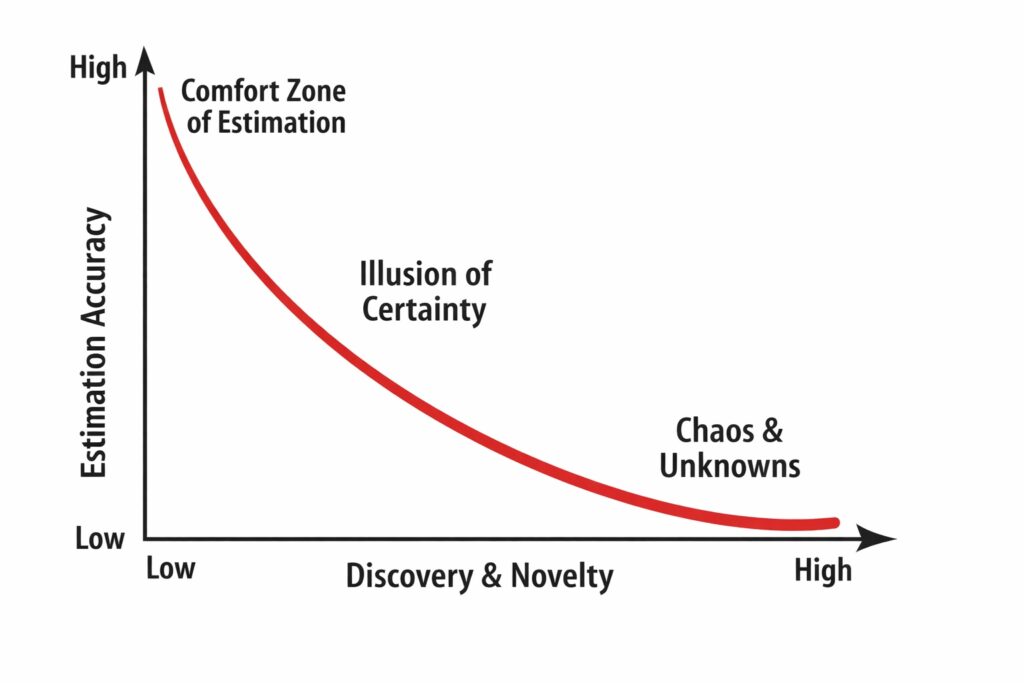 High
Comfort Zone of Estimation

Estimation Accuracy

Illusion of Certainty

Chaos & Unknowns

Low

Low
Discovery & Novelty
High